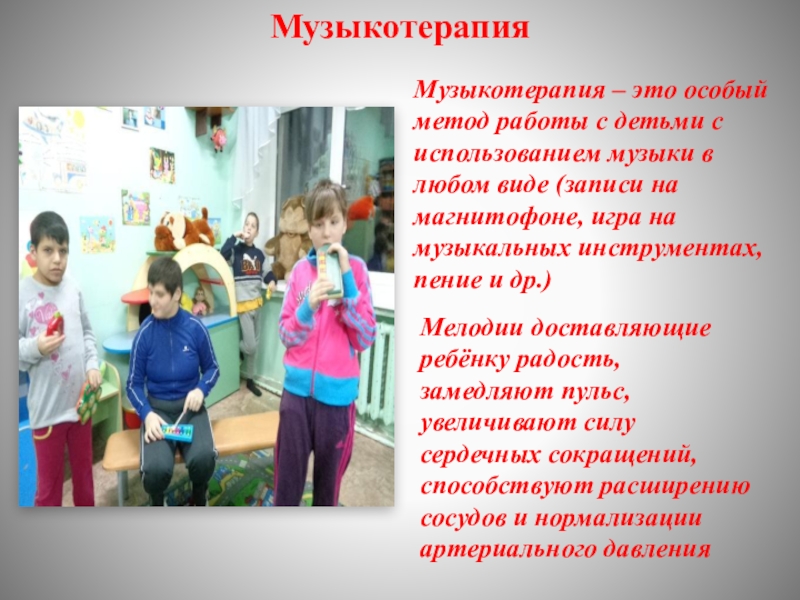 Музыкотерапия

Музыкотерапия – это особый метод работы с детьми с использованием музыки в любом виде (записи на магнитофоне, игра на музыкальных инструментах, пение и др.)

Мелодии доставляющие ребёнку радость, замедляют пульс, увеличивают силу сердечных сокращений, способствуют расширению сосудов и нормализации артериального давления